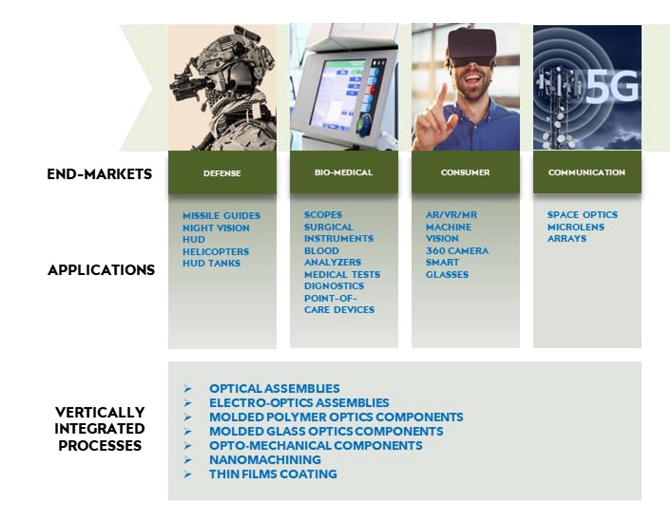 5G

END-MARKETS

DEFENSE

BIO-MEDICAL

CONSUMER

COMMUNICATION

APPLICATIONS

MISSILE GUIDES
NIGHT VISION
HUD
HELICOPTERS
HUD TANKS

SCOPES
SURGICAL INSTRUMENTS
BLOOD ANALYZERS
MEDICAL TESTS
DIGNOSTICS
POINT-OF-CARE DEVICES

AR/VR/MR
MACHINE VISION
360 CAMERA
SMART GLASSES

SPACE OPTICS
MICROLENS ARRAYS

VERTICALLY INTEGRATED PROCESSES

➢ OPTICAL ASSEMBLIES
➢ ELECTRO-OPTICS ASSEMBLIES
➢ MOLDED POLYMER OPTICS COMPONENTS
➢ MOLDED GLASS OPTICS COMPONENTS
➢ OPTO-MECHANICAL COMPONENTS
➢ NANOMACHINING
➢ THIN FILMS COATING